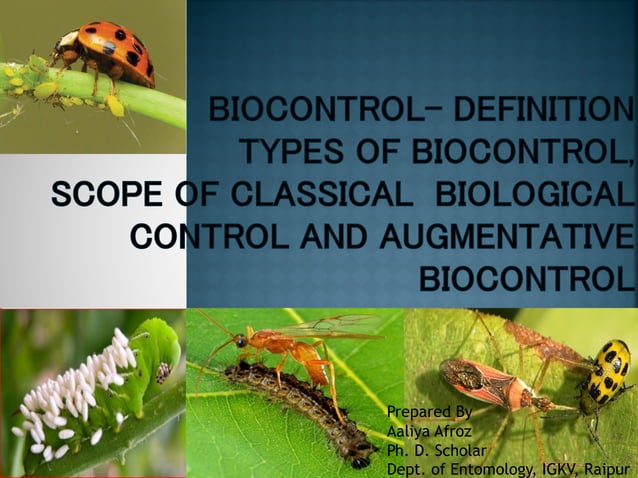 BIOCONTROL- DEFINITION TYPES OF BIOCONTROL, SCOPE OF CLASSICAL BIOLOGICAL CONTROL AND AUGMENTATIVE BIOCONTROL

Prepared By
Aaliya Afroz
Ph. D. Scholar
Dept. of Entomology, IGKV, Raipur